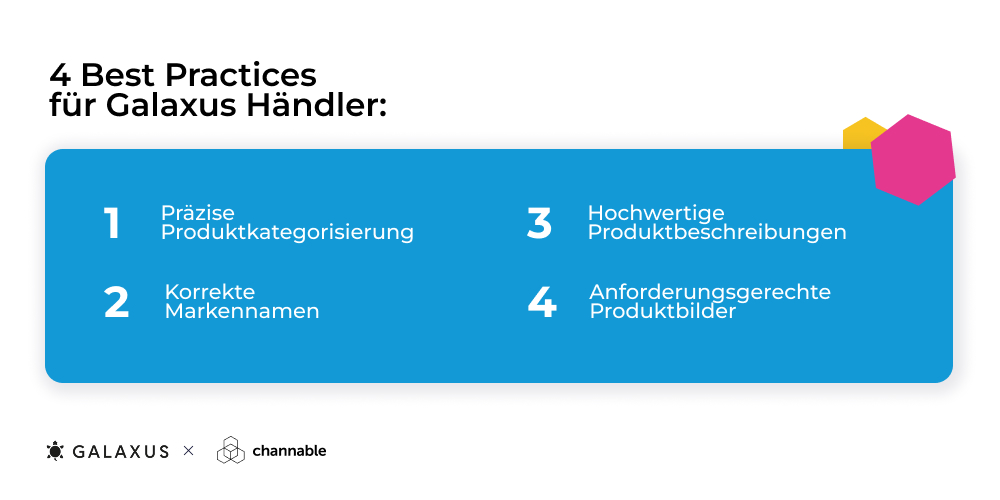 4 Best Practices
für Galaxus Händler:

1 Präzise Produktkategorisierung

2 Korrekte Markennamen

3 Hochwertige Produktbeschreibungen

4 Anforderungsgerechte Produktbilder

GALAXUS × channable